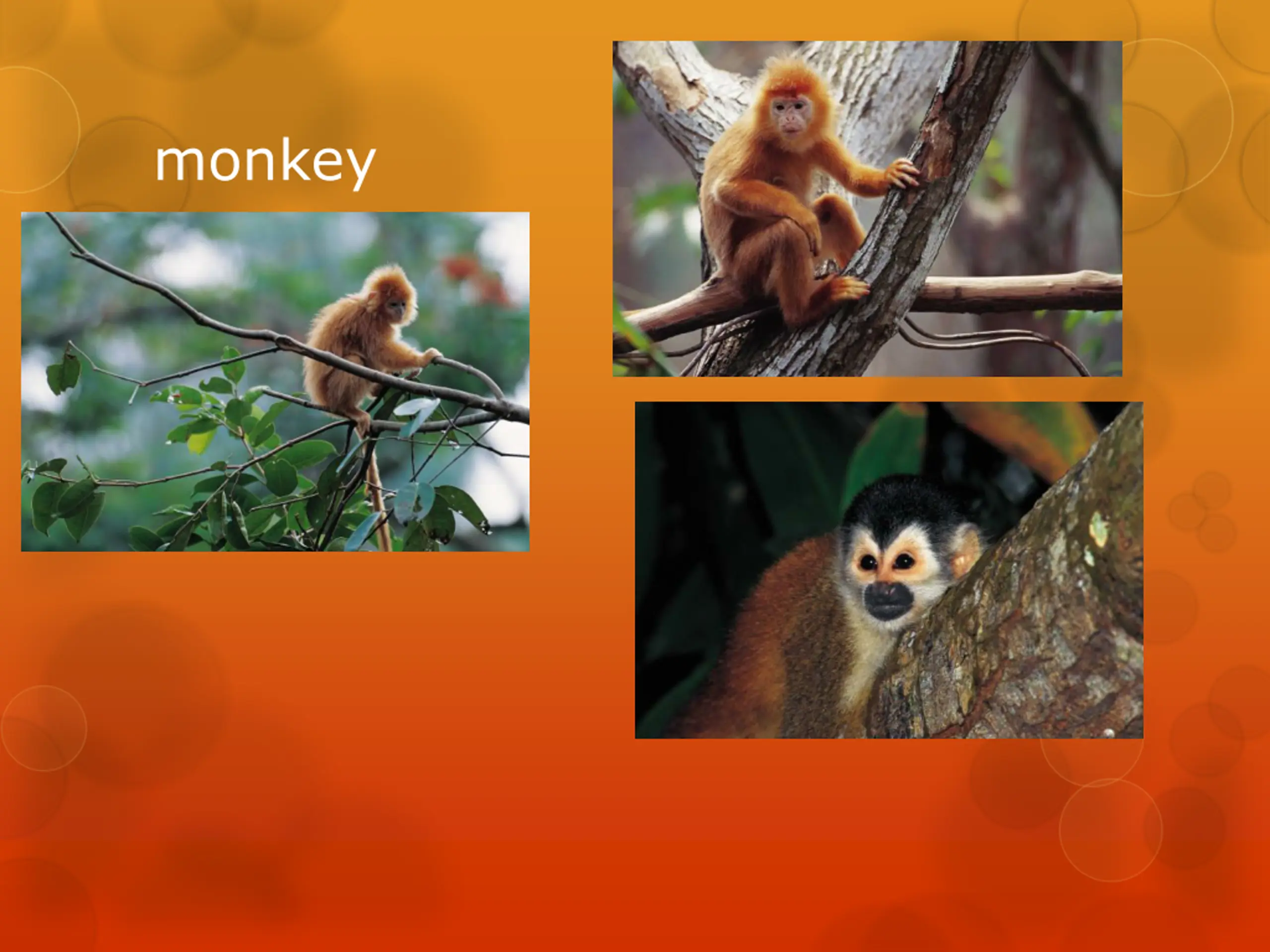 monkey